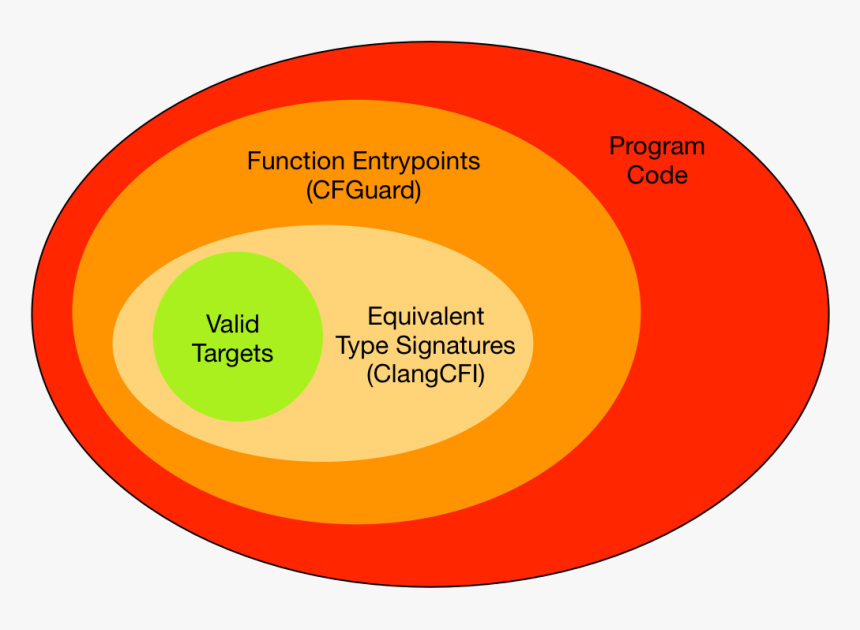 Program Code

Function Entrypoints (CFGuard)

Valid Targets

Equivalent Type Signatures (ClangCFI)